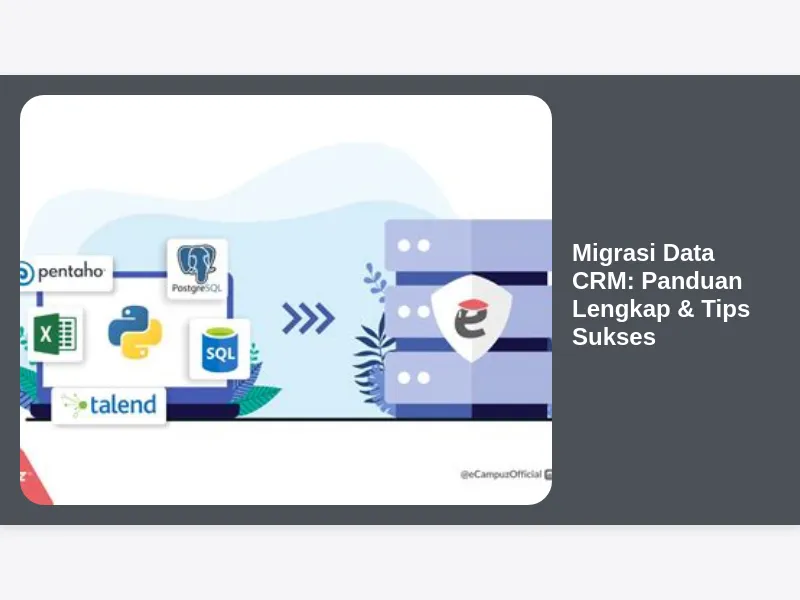 pentaho
PostgreSQL
X
SQL
talend
e
@eCampuzOfficial

Migrasi Data CRM: Panduan Lengkap & Tips Sukses